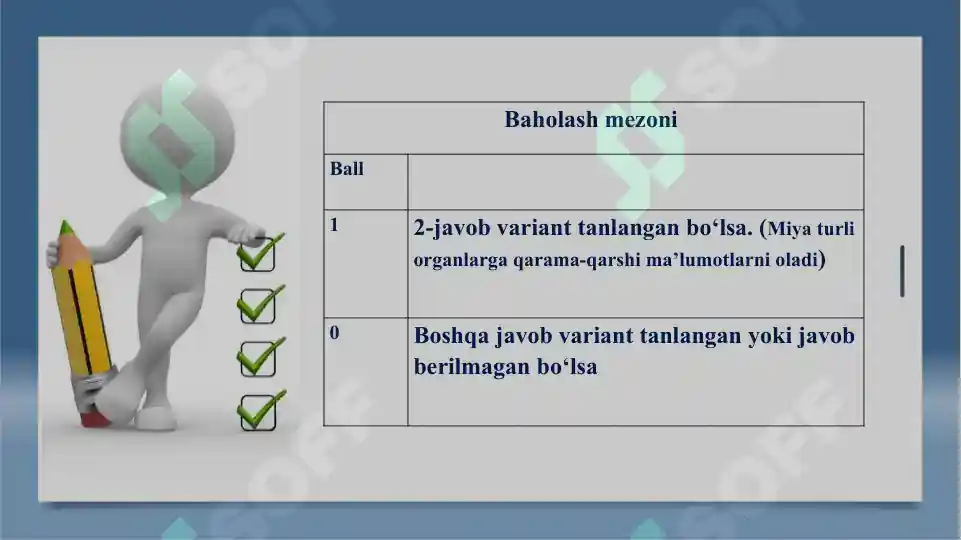 | Baholash mezoni | |
|---|---|
| Ball | |
| 1 | 2-javob variant tanlangan bo‘lsa. (Miya turli organlarga qarama-qarshi ma’lumotlarni oladi) |
| 0 | Boshqa javob variant tanlangan yoki javob berilmagan bo‘lsa |

SOFF